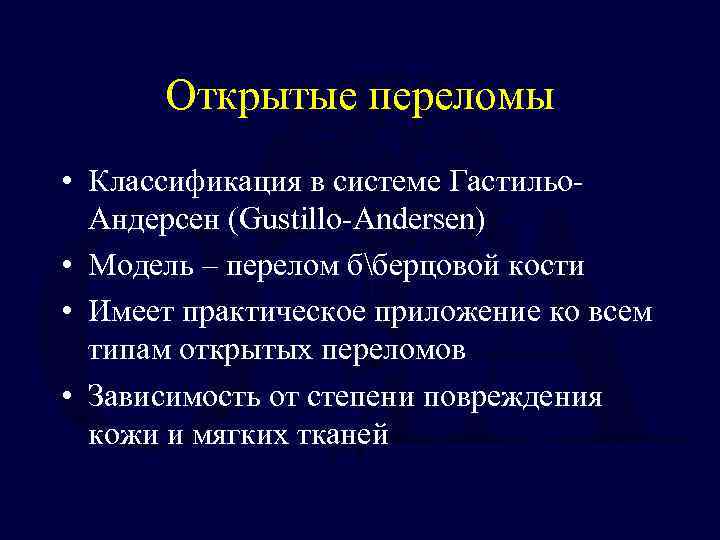 Открытые переломы

• Классификация в системе Гастильо-Андерсен (Gustillo-Andersen)
• Модель – перелом б\берцовой кости
• Имеет практическое приложение ко всем типам открытых переломов
• Зависимость от степени повреждения кожи и мягких тканей